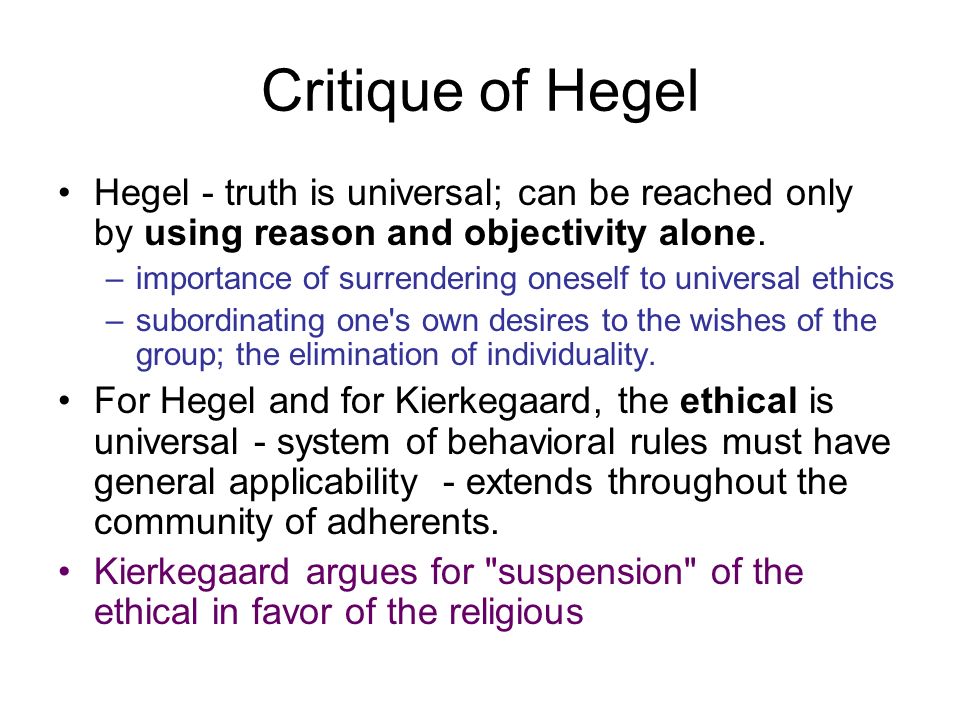 Critique of Hegel

• Hegel - truth is universal; can be reached only by using reason and objectivity alone.
– importance of surrendering oneself to universal ethics
– subordinating one's own desires to the wishes of the group; the elimination of individuality.

• For Hegel and for Kierkegaard, the ethical is universal - system of behavioral rules must have general applicability - extends throughout the community of adherents.

• Kierkegaard argues for "suspension" of the ethical in favor of the religious